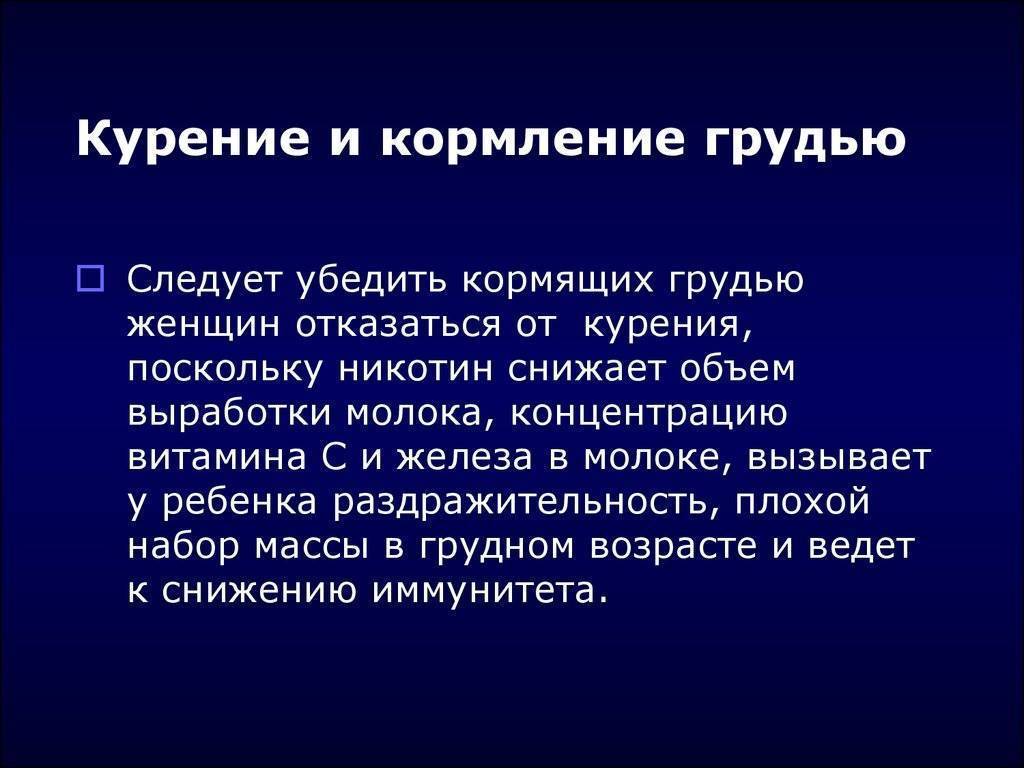 Курение и кормление грудью

Следует убедить кормящих грудью женщин отказаться от курения, поскольку никотин снижает объем выработки молока, концентрацию витамина С и железа в молоке, вызывает у ребенка раздражительность, плохой набор массы в грудном возрасте и ведет к снижению иммунитета.